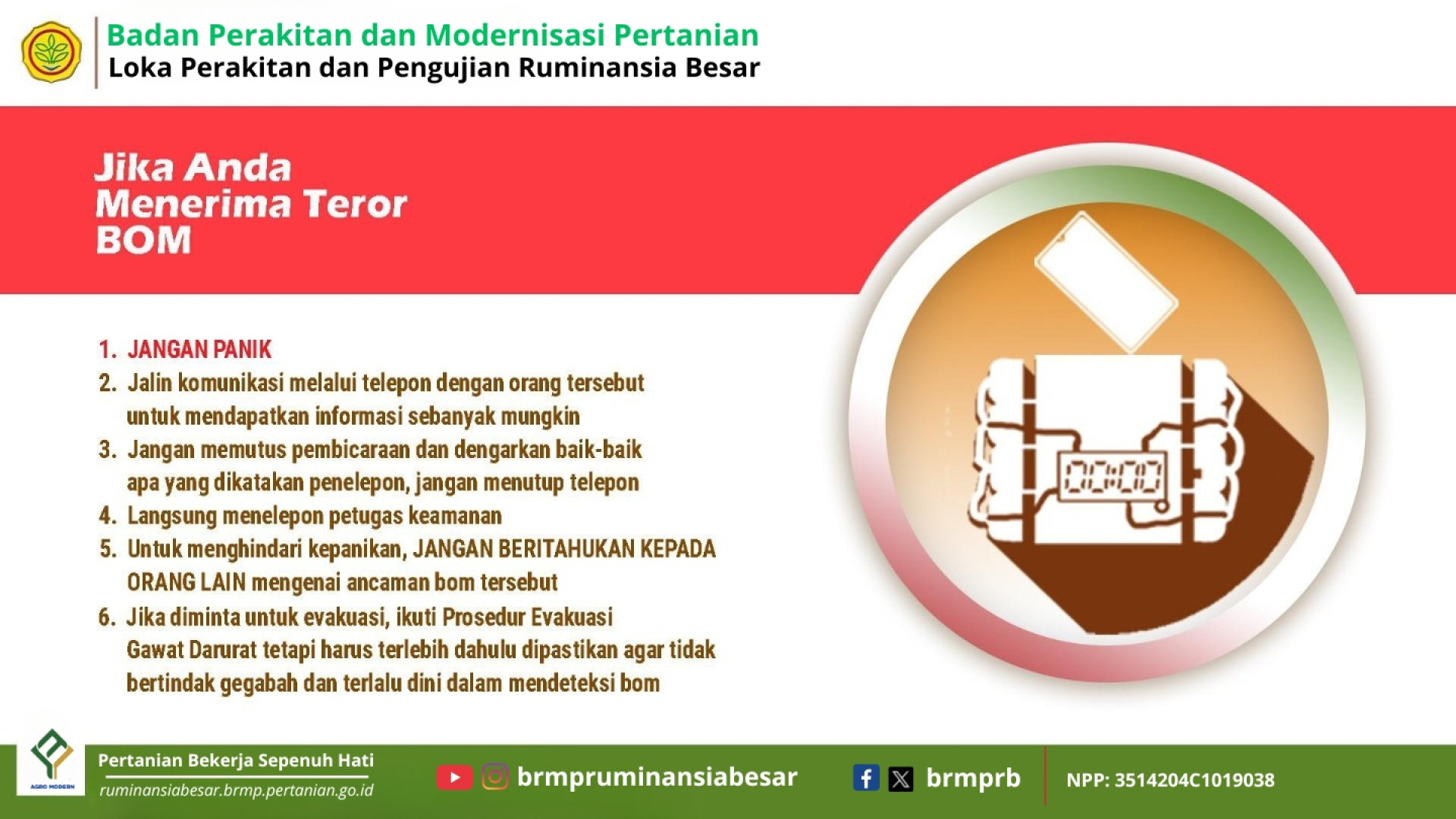 Badan Perakitan dan Modernisasi Pertanian
Loka Perakitan dan Pengujian Ruminansia Besar

Jika Anda Menerima Teror BOM

1. JANGAN PANIK
2. Jalin komunikasi melalui telepon dengan orang tersebut untuk mendapatkan informasi sebanyak mungkin
3. Jangan memutus pembicaraan dan dengarkan baik-baik apa yang dikatakan penelepon, jangan menutup telepon
4. Langsung menelepon petugas keamanan
5. Untuk menghindari kepanikan, JANGAN BERITAHUKAN KEPADA ORANG LAIN mengenai ancaman bom tersebut
6. Jika diminta untuk evakuasi, ikuti Prosedur Evakuasi Gawat Darurat tetapi harus terlebih dahulu dipastikan agar tidak bertindak gegabah dan terlalu dini dalam mendeteksi bom

00:00

AGRO MODERN

Pertanian Bekerja Sepenuh Hati
ruminansiabesar.brmp.pertanian.go.id

brmpruminansiabesar

brmprb

NPP: 3514204C1019038